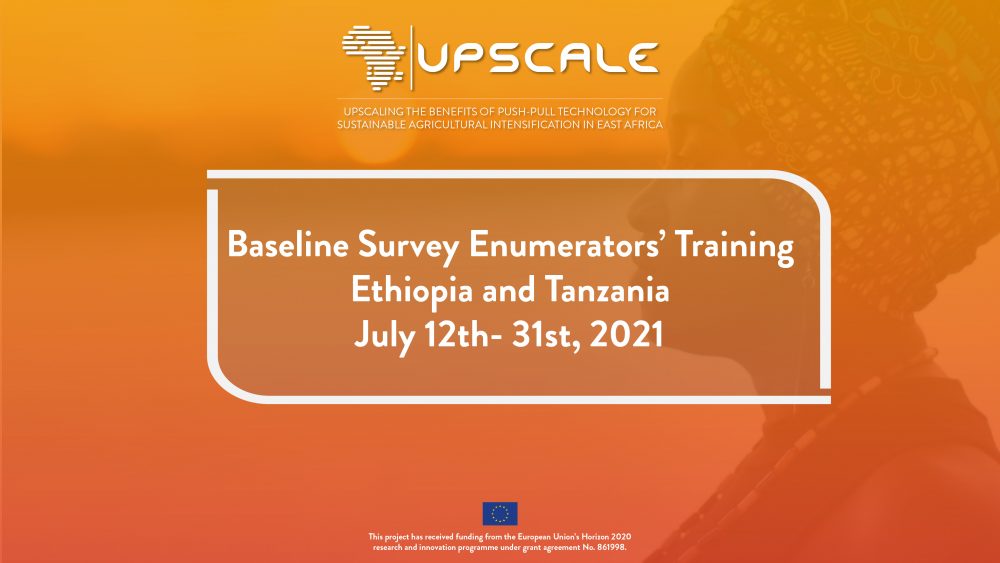 UPSCALE

UPSCALING THE BENEFITS OF PUSH-PULL TECHNOLOGY FOR SUSTAINABLE AGRICULTURAL INTENSIFICATION IN EAST AFRICA

Baseline Survey Enumerators' Training
Ethiopia and Tanzania
July 12th- 31st, 2021

This project has received funding from the European Union's Horizon 2020 research and innovation programme under grant agreement No. 861998.